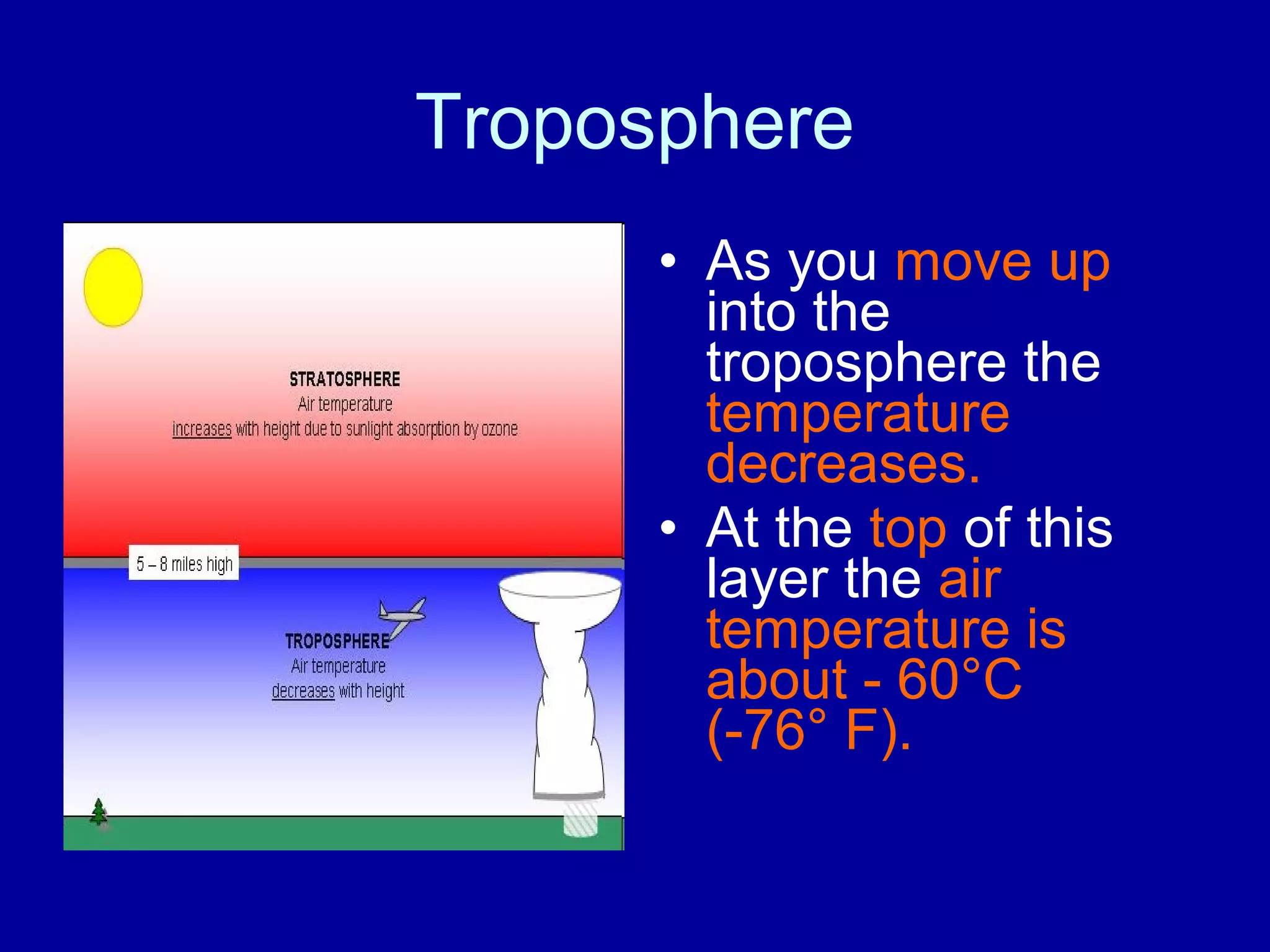 Troposphere

STRATOSPHERE
Air temperature
increases with height due to sunlight absorption by ozone

5 – 8 miles high

TROPOSPHERE
Air temperature
decreases with height

• As you move up into the troposphere the temperature decreases.
• At the top of this layer the air temperature is about - 60°C (-76° F).